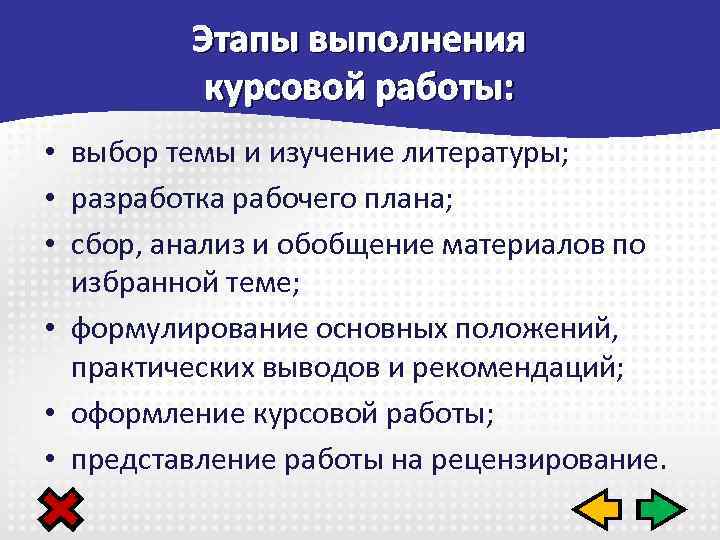 Этапы выполнения курсовой работы:

• выбор темы и изучение литературы;
• разработка рабочего плана;
• сбор, анализ и обобщение материалов по избранной теме;
• формулирование основных положений, практических выводов и рекомендаций;
• оформление курсовой работы;
• представление работы на рецензирование.